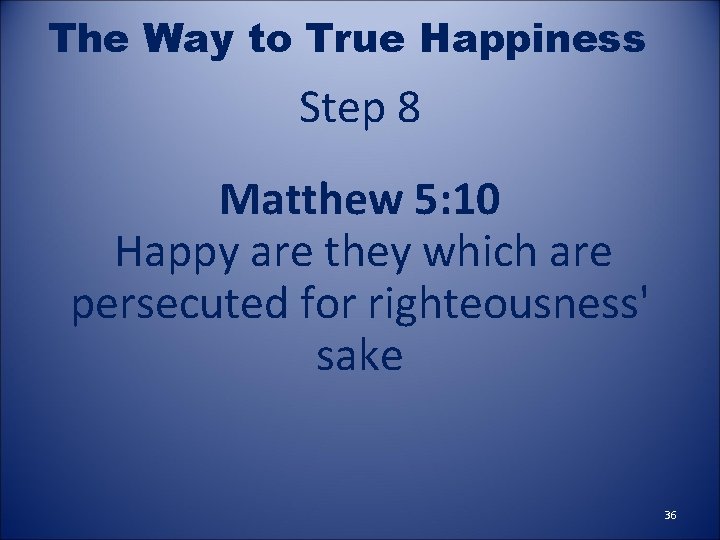 The Way to True Happiness

Step 8

Matthew 5:10
Happy are they which are persecuted for righteousness' sake

36